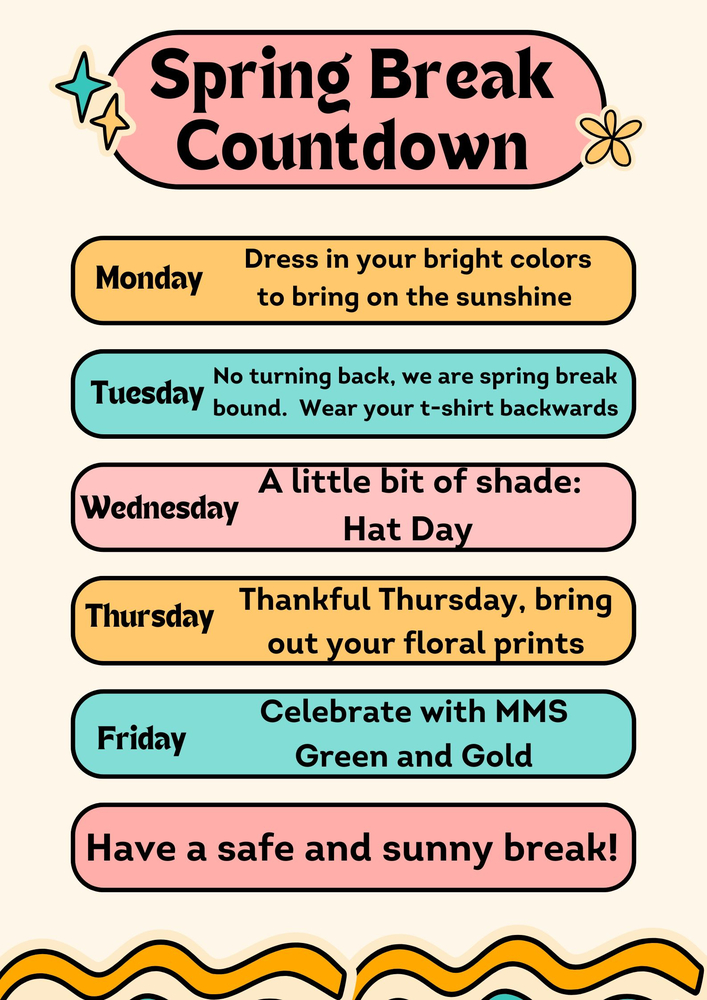 Spring Break Countdown

Monday Dress in your bright colors to bring on the sunshine

Tuesday No turning back, we are spring break bound. Wear your t-shirt backwards

Wednesday A little bit of shade: Hat Day

Thursday Thankful Thursday, bring out your floral prints

Friday Celebrate with MMS Green and Gold

Have a safe and sunny break!